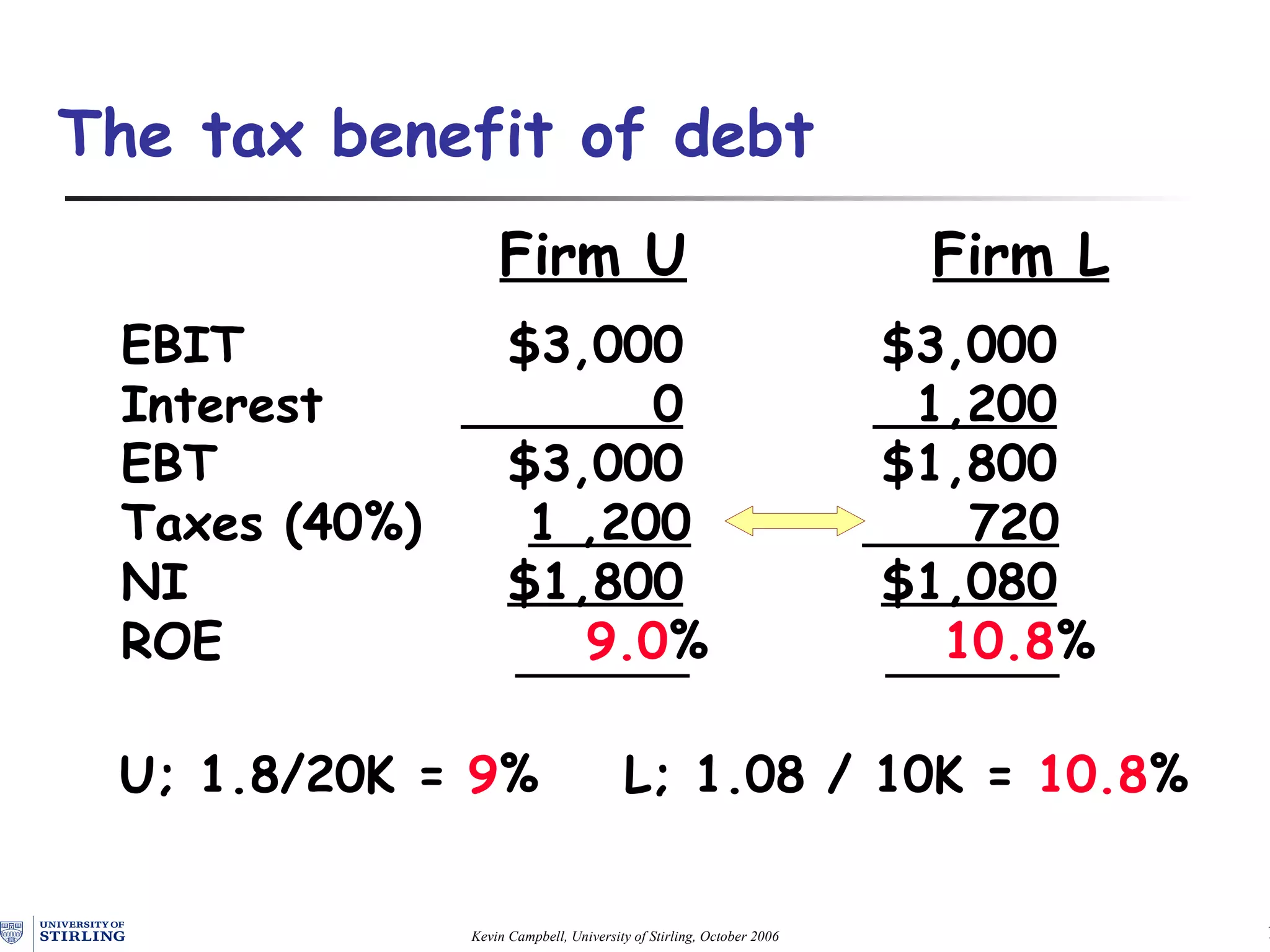 The tax benefit of debt

| | Firm U | Firm L |
|---|---|---|
| EBIT | \$3,000 | \$3,000 |
| Interest | 0 | 1,200 |
| EBT | \$3,000 | \$1,800 |
| Taxes (40%) | 1 ,200 | 720 |
| NI | \$1,800 | \$1,080 |
| ROE | 9.0% | 10.8% |

U; 1.8/20K = 9%     L; 1.08 / 10K = 10.8%

UNIVERSITY OF STIRLING

Kevin Campbell, University of Stirling, October 2006